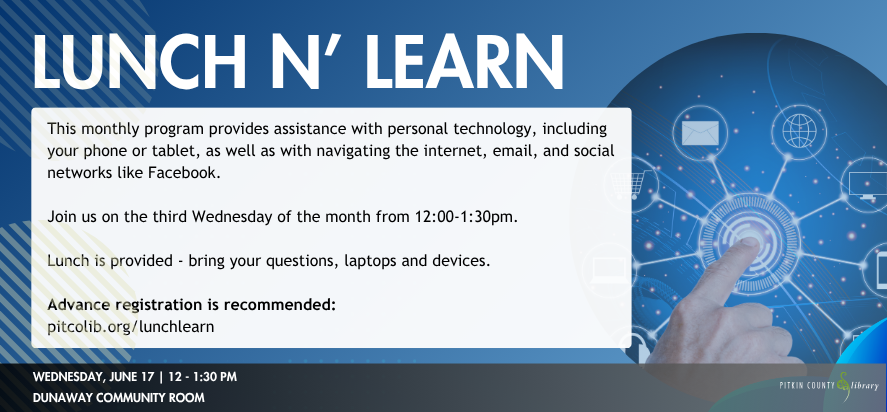 LUNCH N' LEARN

This monthly program provides assistance with personal technology, including your phone or tablet, as well as with navigating the internet, email, and social networks like Facebook.

Join us on the third Wednesday of the month from 12:00-1:30pm.

Lunch is provided - bring your questions, laptops and devices.

Advance registration is recommended:
pitcolib.org/lunchlearn

WEDNESDAY, JUNE 17 | 12 - 1:30 PM
DUNAWAY COMMUNITY ROOM

PITKIN COUNTY library